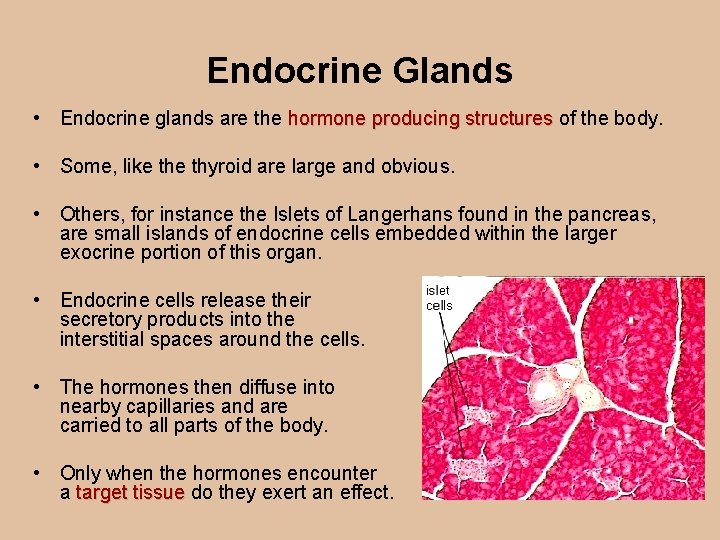 Endocrine Glands

• Endocrine glands are the hormone producing structures of the body.

• Some, like the thyroid are large and obvious.

• Others, for instance the Islets of Langerhans found in the pancreas, are small islands of endocrine cells embedded within the larger exocrine portion of this organ.

• Endocrine cells release their secretory products into the interstitial spaces around the cells.

• The hormones then diffuse into nearby capillaries and are carried to all parts of the body.

• Only when the hormones encounter a target tissue do they exert an effect.

islet cells